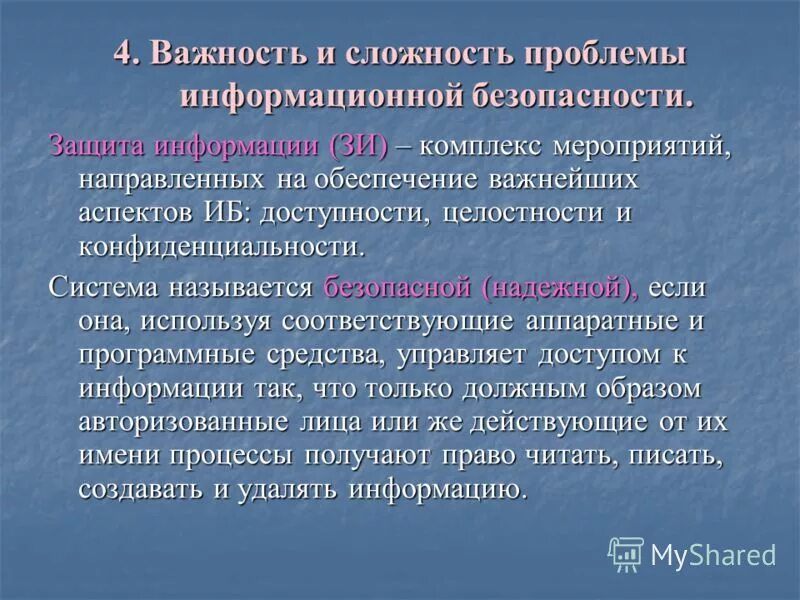 4. Важность и сложность проблемы информационной безопасности.

Защита информации (ЗИ) – комплекс мероприятий, направленных на обеспечение важнейших аспектов ИБ: доступности, целостности и конфиденциальности.

Система называется безопасной (надежной), если она, используя соответствующие аппаратные и программные средства, управляет доступом к информации так, что только должным образом авторизованные лица или же действующие от их имени процессы получают право читать, писать, создавать и удалять информацию.

MyShared